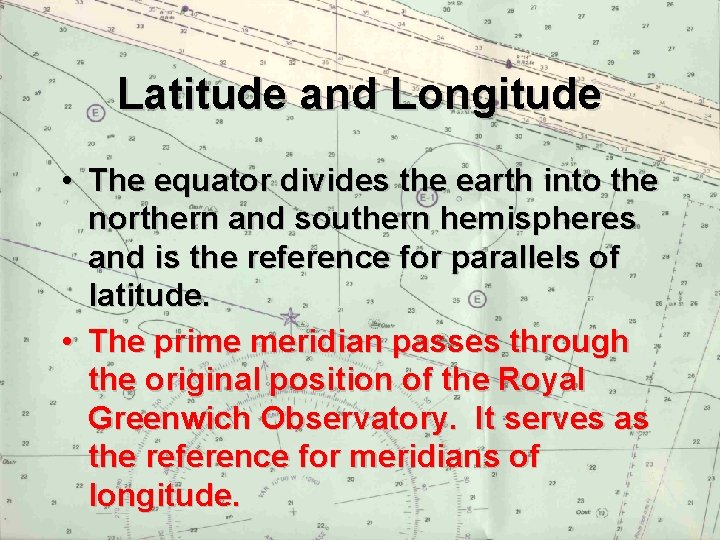 Latitude and Longitude

• The equator divides the earth into the northern and southern hemispheres and is the reference for parallels of latitude.

• The prime meridian passes through the original position of the Royal Greenwich Observatory. It serves as the reference for meridians of longitude.